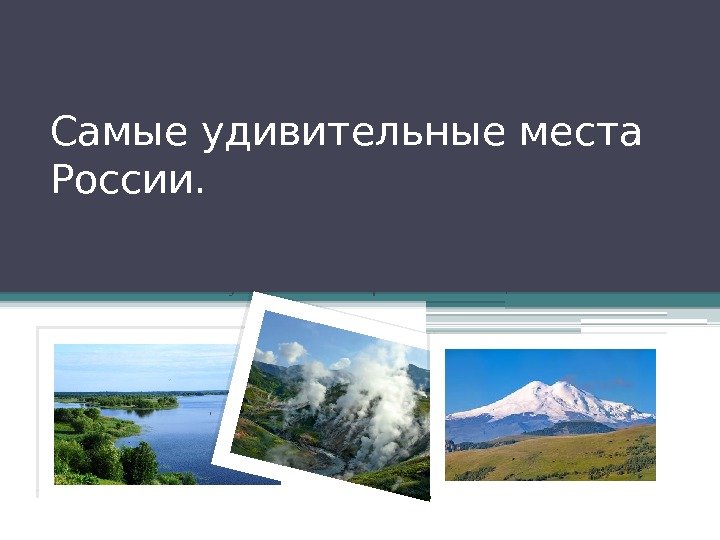 Самые удивительные места России.